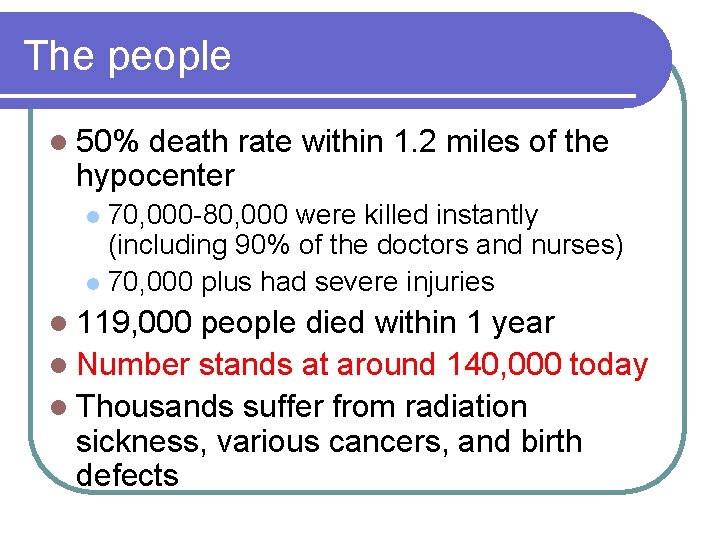 The people

- 50% death rate within 1.2 miles of the hypocenter
  - 70,000-80,000 were killed instantly (including 90% of the doctors and nurses)
  - 70,000 plus had severe injuries
- 119,000 people died within 1 year
- Number stands at around 140,000 today
- Thousands suffer from radiation sickness, various cancers, and birth defects